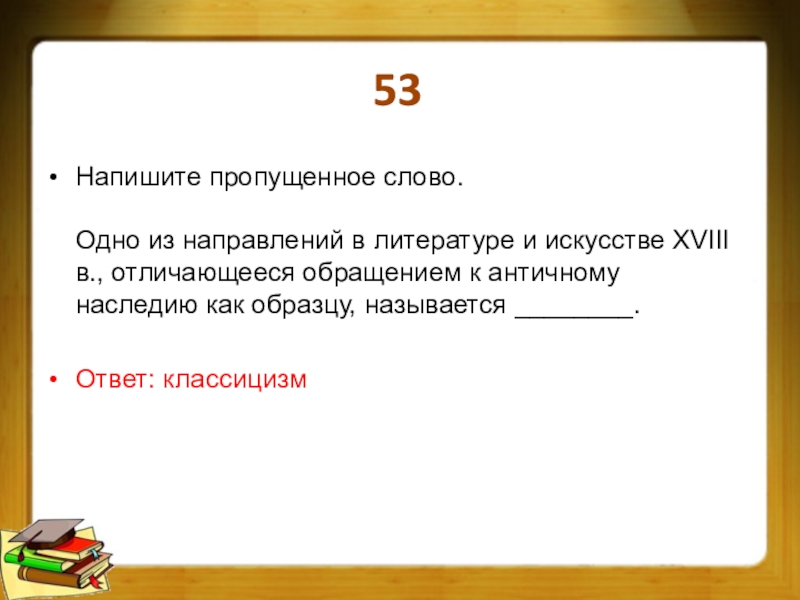 53

• Напишите пропущенное слово.

Одно из направлений в литературе и искусстве XVIII в., отличающееся обращением к античному наследию как образцу, называется ________.

• Ответ: классицизм